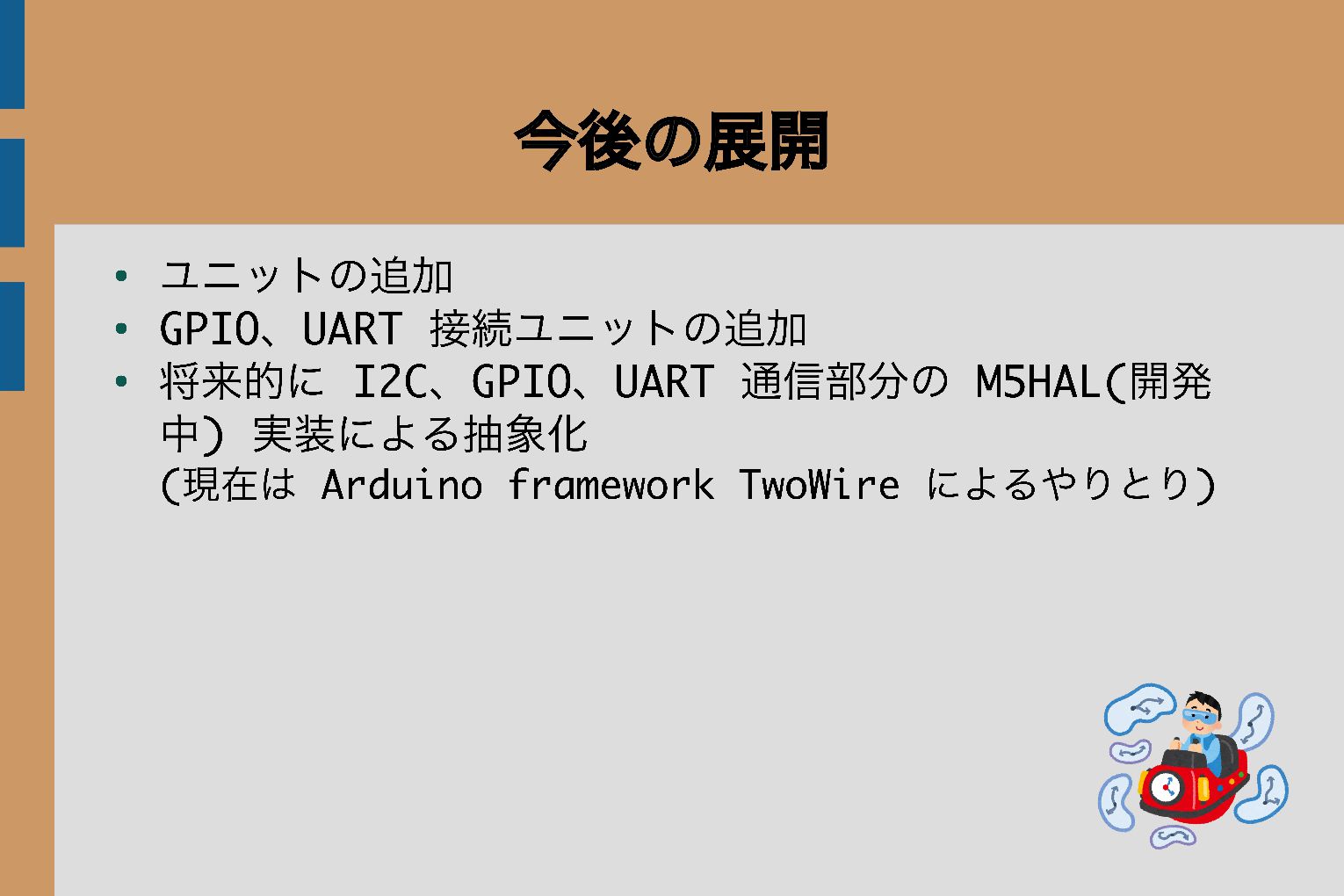 今後の展開

• ユニットの追加
• GPIO、UART 接続ユニットの追加
• 将来的に I2C、GPIO、UART 通信部分の M5HAL(開発中) 実装による抽象化
(現在は Arduino framework TwoWire によるやりとり)